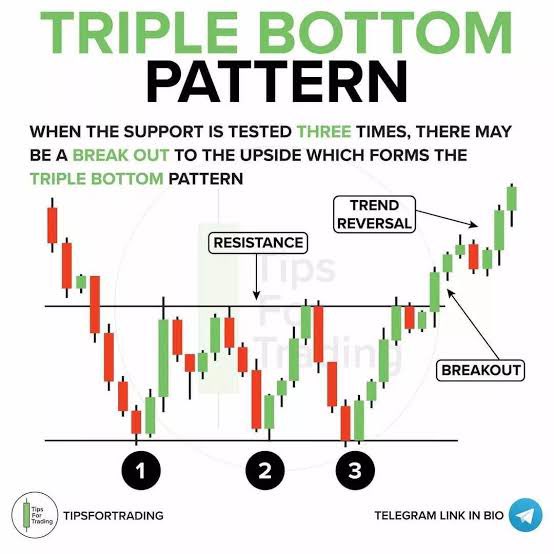 TRIPLE BOTTOM PATTERN

WHEN THE SUPPORT IS TESTED THREE TIMES, THERE MAY BE A BREAK OUT TO THE UPSIDE WHICH FORMS THE TRIPLE BOTTOM PATTERN

TREND REVERSAL

RESISTANCE

Tips For Trading

BREAKOUT

1

2

3

Tips For Trading

TIPSFORTRADING

TELEGRAM LINK IN BIO